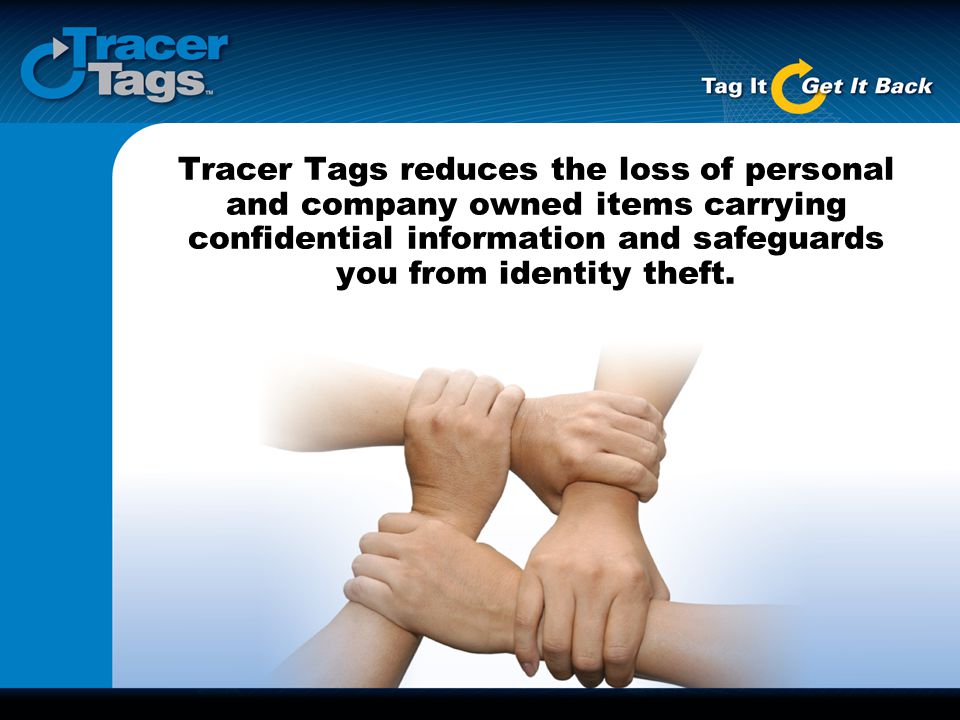 Tracer Tags™

Tag It Get It Back

Tracer Tags reduces the loss of personal and company owned items carrying confidential information and safeguards you from identity theft.